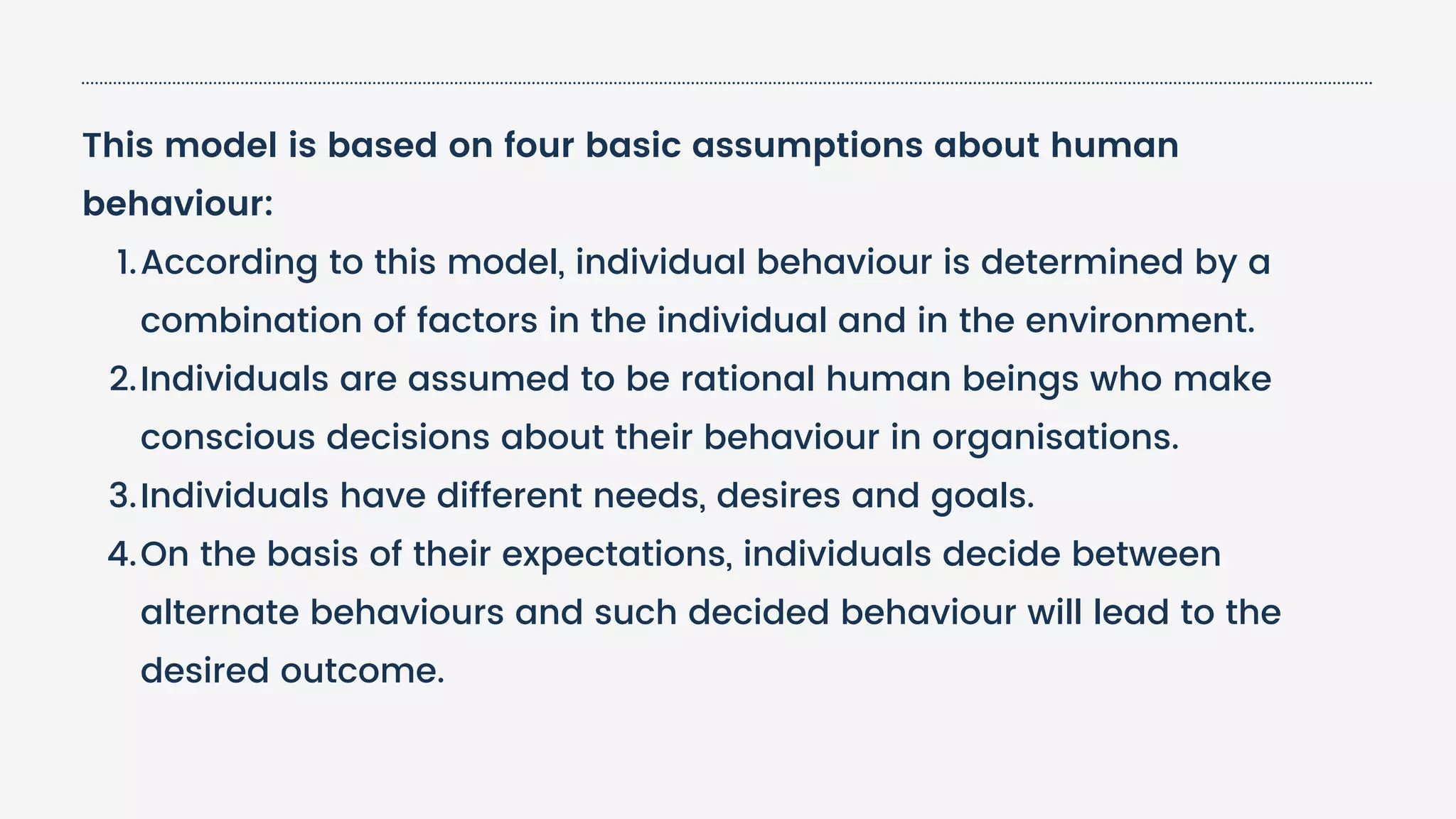 This model is based on four basic assumptions about human behaviour:

1. According to this model, individual behaviour is determined by a combination of factors in the individual and in the environment.
2. Individuals are assumed to be rational human beings who make conscious decisions about their behaviour in organisations.
3. Individuals have different needs, desires and goals.
4. On the basis of their expectations, individuals decide between alternate behaviours and such decided behaviour will lead to the desired outcome.